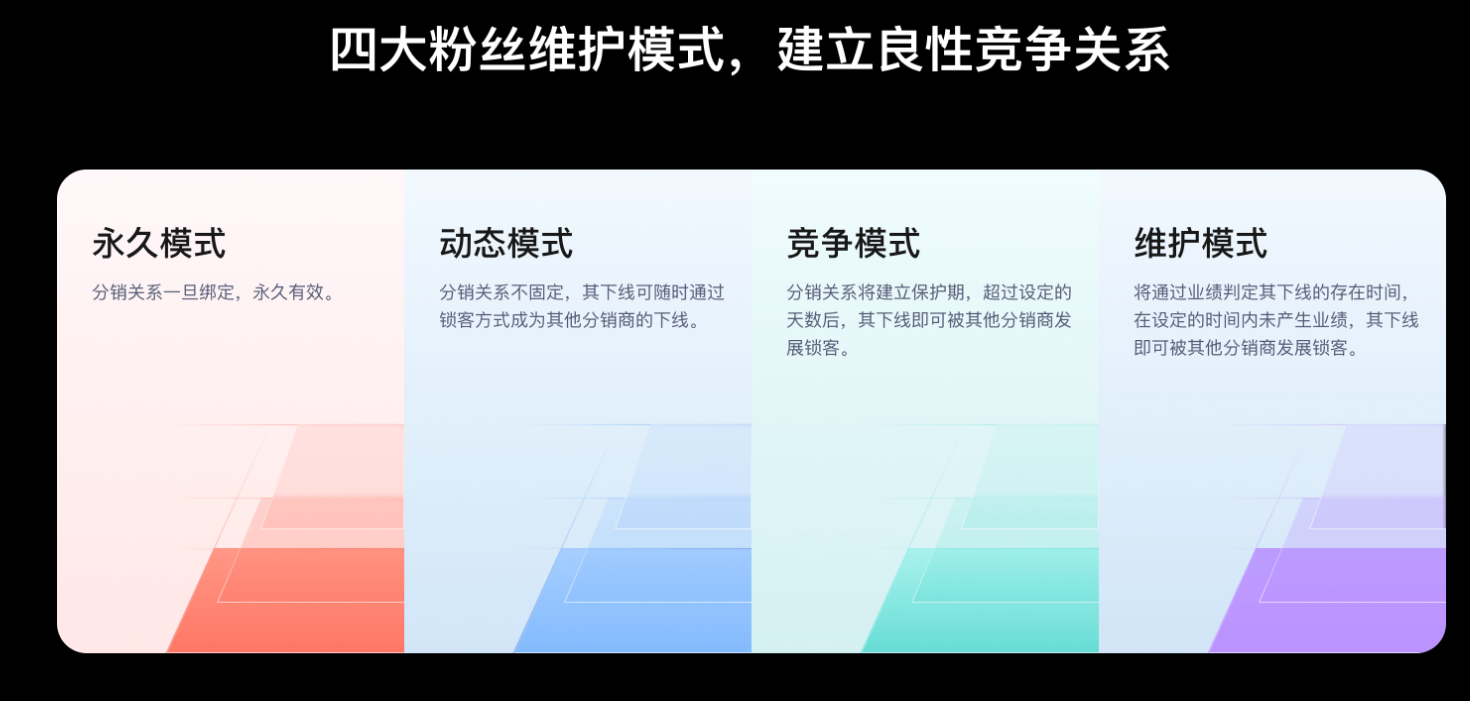 四大粉丝维护模式，建立良性竞争关系

永久模式

分销关系一旦绑定，永久有效。

动态模式

分销关系不固定，其下线可随时通过锁客方式成为其他分销商的下线。

竞争模式

分销关系将建立保护期，超过设定的天数后，其下线即可被其他分销商发展锁客。

维护模式

将通过业绩判定其下线的存在时间，在设定的时间内未产生业绩，其下线即可被其他分销商发展锁客。